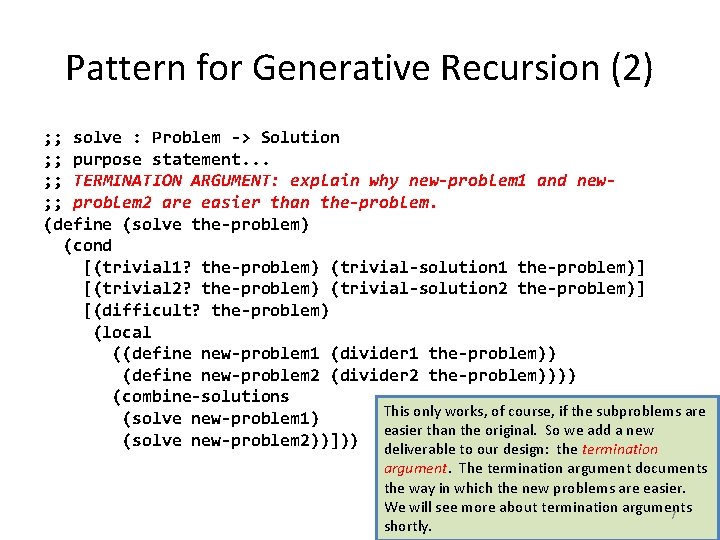 Pattern for Generative Recursion (2)

;; solve : Problem -> Solution
;; purpose statement...
;; TERMINATION ARGUMENT: explain why new-problem1 and new-
;; problem2 are easier than the-problem.
(define (solve the-problem)
  (cond
    [(trivial1? the-problem) (trivial-solution1 the-problem)]
    [(trivial2? the-problem) (trivial-solution2 the-problem)]
    [(difficult? the-problem)
     (local
       ((define new-problem1 (divider1 the-problem))
        (define new-problem2 (divider2 the-problem)))
       (combine-solutions
        (solve new-problem1)
        (solve new-problem2)))]))

This only works, of course, if the subproblems are easier than the original. So we add a new deliverable to our design: the termination argument. The termination argument documents the way in which the new problems are easier. We will see more about termination arguments shortly.

7